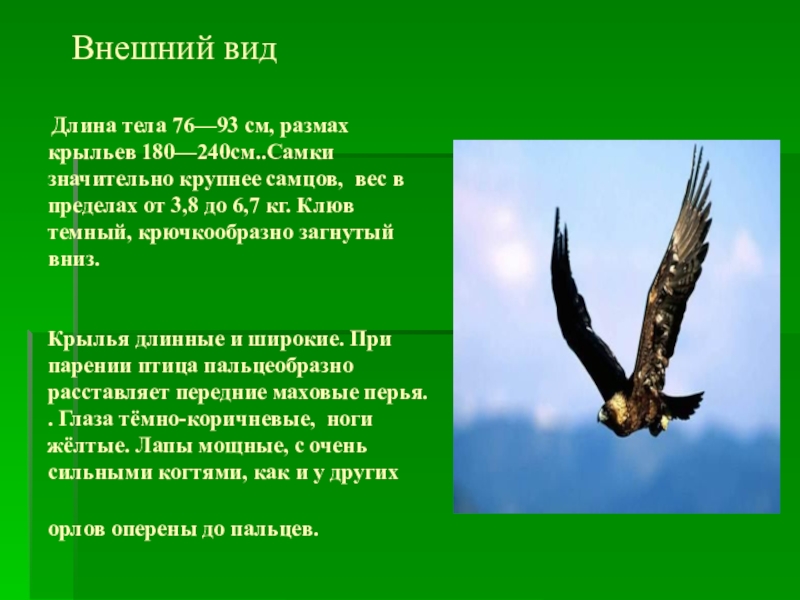 Внешний вид

Длина тела 76—93 см, размах крыльев 180—240см..Самки значительно крупнее самцов, вес в пределах от 3,8 до 6,7 кг. Клюв темный, крючкообразно загнутый вниз.

Крылья длинные и широкие. При парении птица пальцеобразно расставляет передние маховые перья. . Глаза тёмно-коричневые, ноги жёлтые. Лапы мощные, с очень сильными когтями, как и у других

орлов оперены до пальцев.